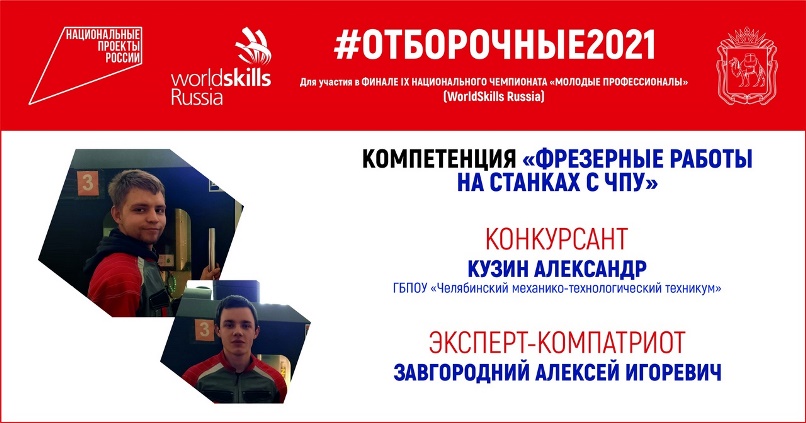 НАЦИОНАЛЬНЫЕ
ПРОЕКТЫ
РОССИИ

worldskills
Russia

#ОТБОРОЧНЫЕ2021

Для участия в ФИНАЛЕ IX НАЦИОНАЛЬНОГО ЧЕМПИОНАТА «МОЛОДЫЕ ПРОФЕССИОНАЛЫ» (WorldSkills Russia)

КОМПЕТЕНЦИЯ «ФРЕЗЕРНЫЕ РАБОТЫ НА СТАНКАХ С ЧПУ»

КОНКУРСАНТ
КУЗИН АЛЕКСАНДР
ГБПОУ «Челябинский механико-технологический техникум»

ЭКСПЕРТ-КОМПАТРИОТ
ЗАВГОРОДНИЙ АЛЕКСЕЙ ИГОРЕВИЧ